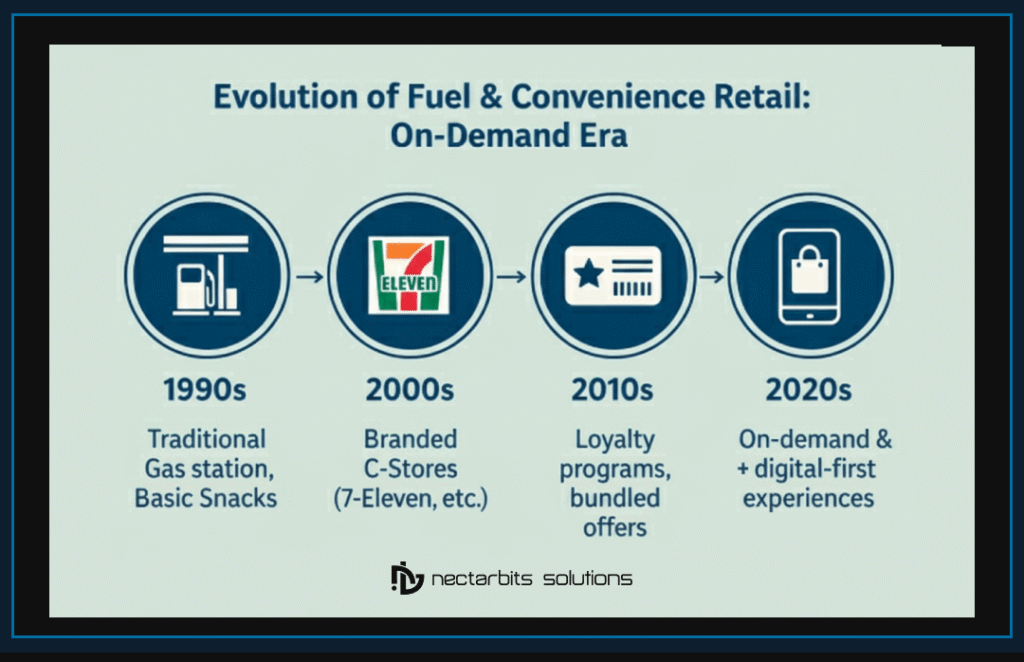 Evolution of Fuel & Convenience Retail: On-Demand Era

7 ELEVEN

1990s

Traditional Gas station, Basic Snacks

2000s

Branded C-Stores (7-Eleven, etc.)

2010s

Loyalty programs, bundled offers

2020s

On-demand & + digital-first experiences

nectarbits solutions